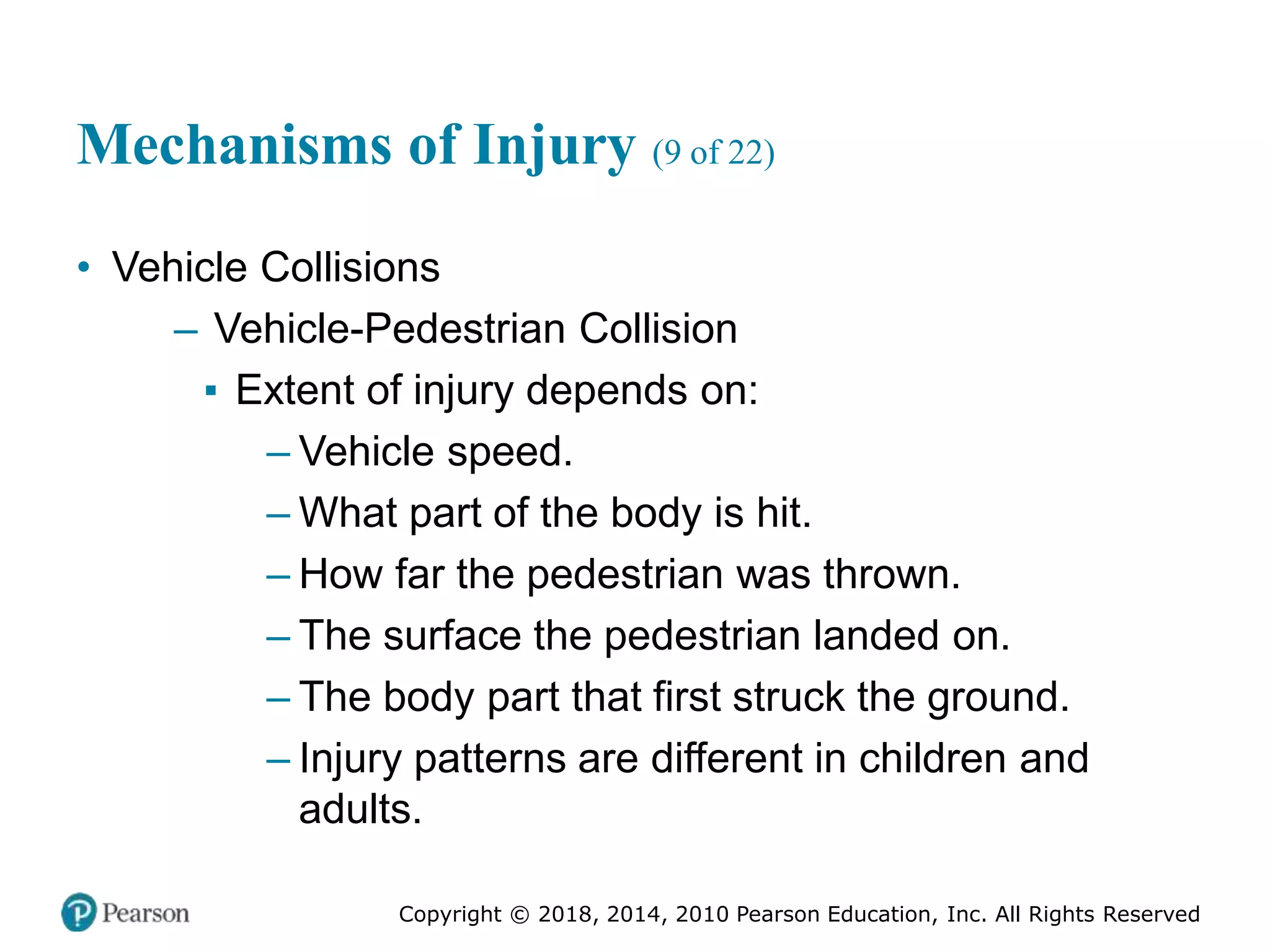 Mechanisms of Injury (9 of 22)

• Vehicle Collisions
– Vehicle-Pedestrian Collision
▪ Extent of injury depends on:
– Vehicle speed.
– What part of the body is hit.
– How far the pedestrian was thrown.
– The surface the pedestrian landed on.
– The body part that first struck the ground.
– Injury patterns are different in children and adults.

Pearson

Copyright © 2018, 2014, 2010 Pearson Education, Inc. All Rights Reserved